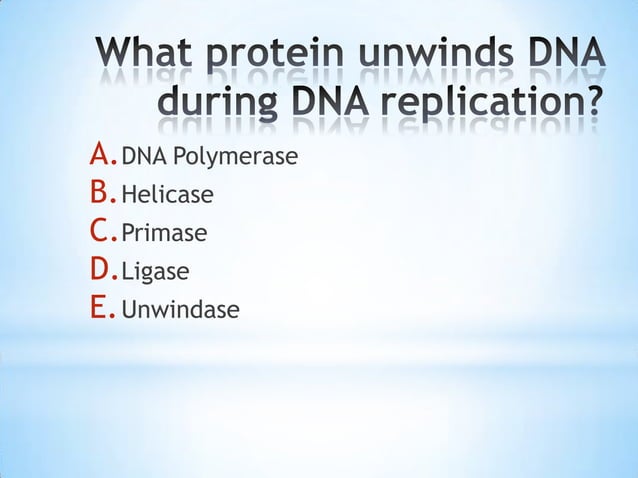 What protein unwinds DNA during DNA replication?

A. DNA Polymerase
B. Helicase
C. Primase
D. Ligase
E. Unwindase